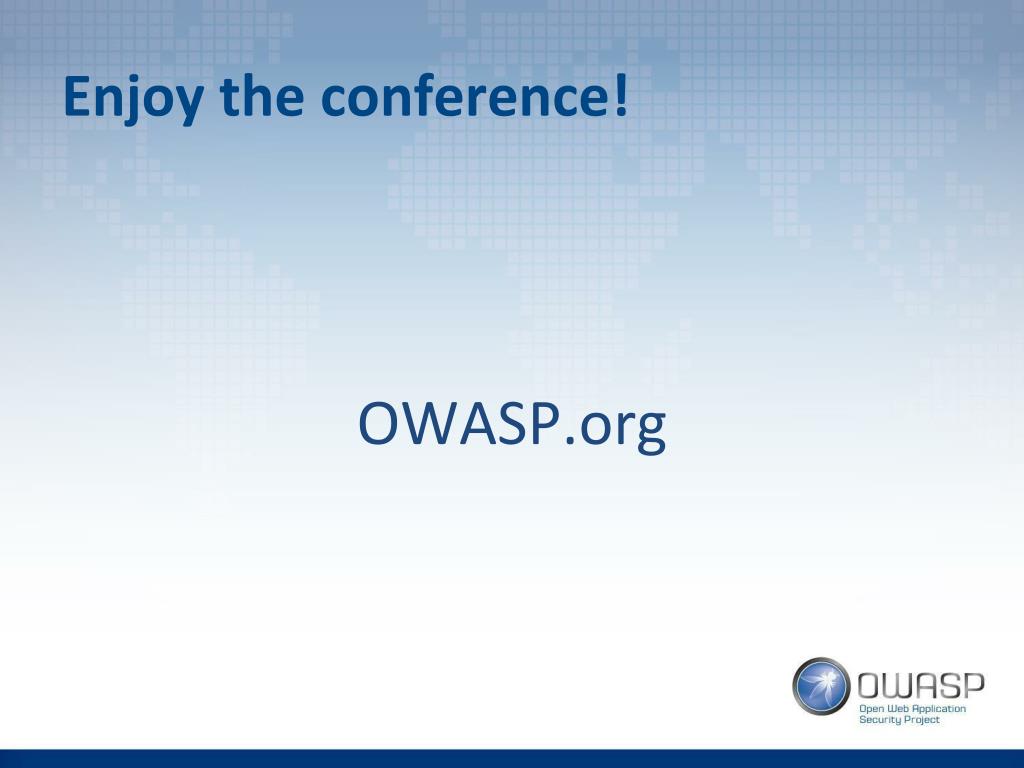 Enjoy the conference!

OWASP.org

OWASP
Open Web Application Security Project